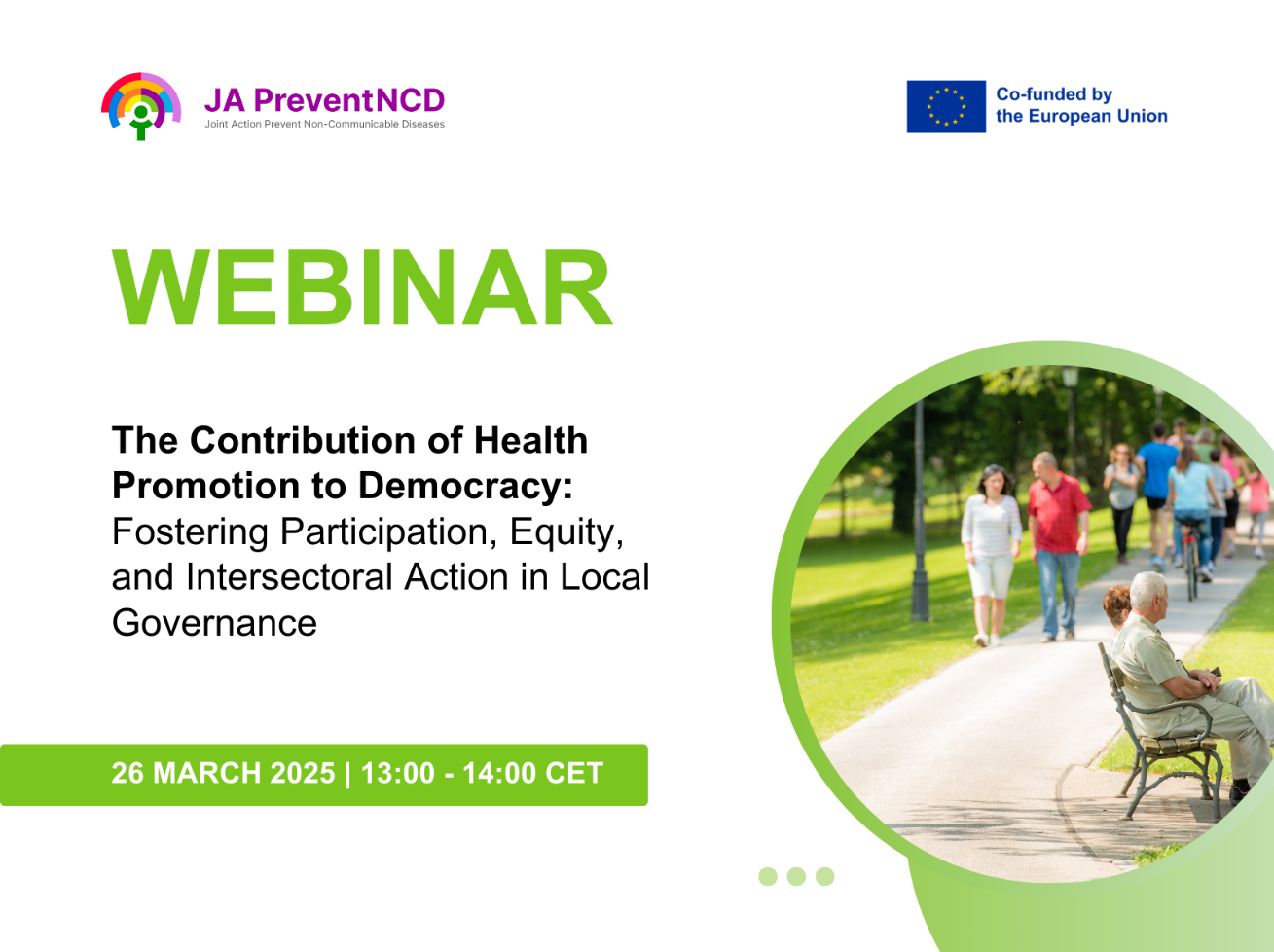 JA PreventNCD
Joint Action Prevent Non-Communicable Diseases

Co-funded by the European Union

WEBINAR

The Contribution of Health Promotion to Democracy: Fostering Participation, Equity, and Intersectoral Action in Local Governance

26 MARCH 2025 | 13:00 - 14:00 CET